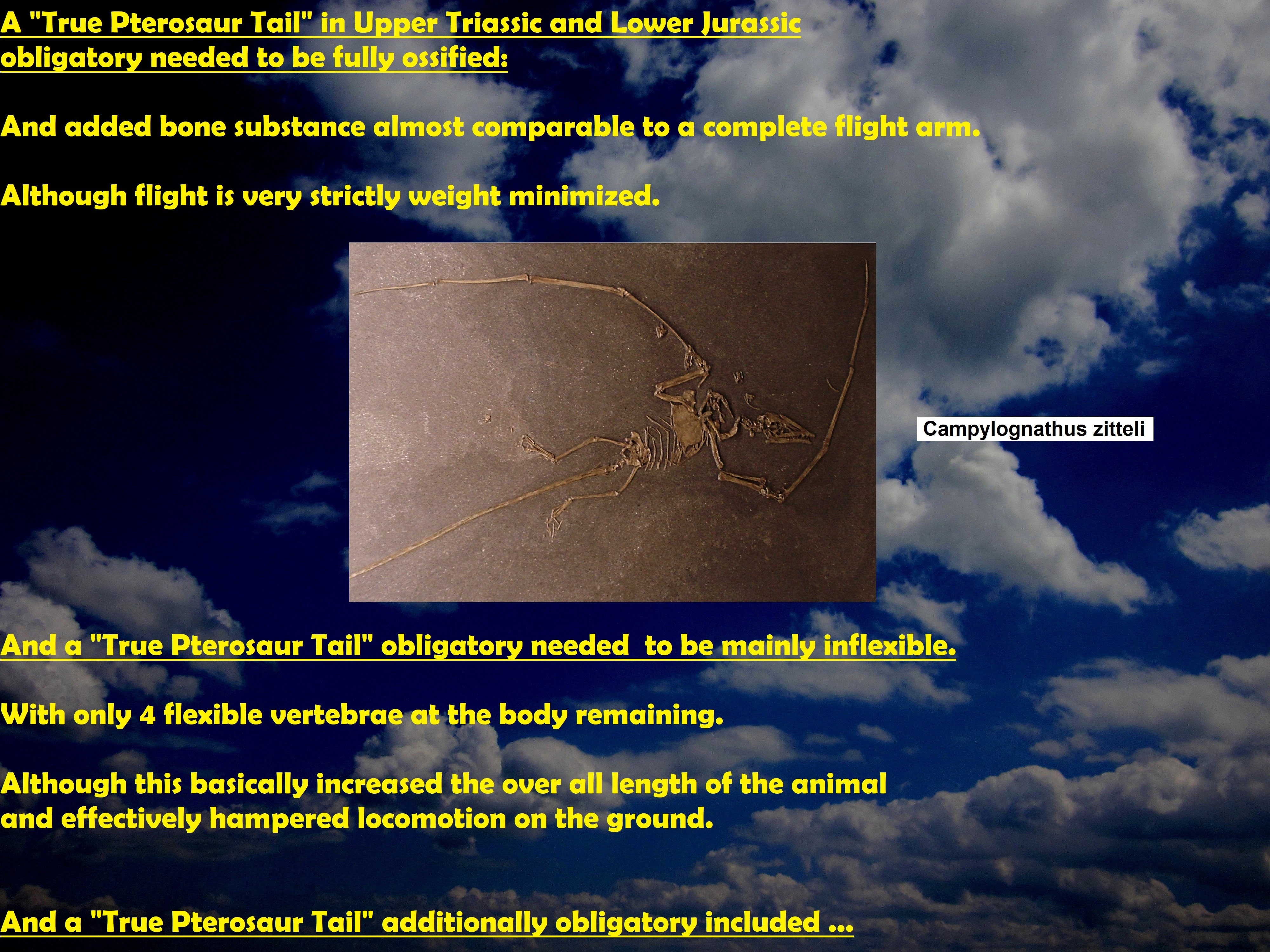 A "True Pterosaur Tail" in Upper Triassic and Lower Jurassic obligatory needed to be fully ossified:

And added bone substance almost comparable to a complete flight arm.

Although flight is very strictly weight minimized.

Campylognathus zitteli

And a "True Pterosaur Tail" obligatory needed to be mainly inflexible.

With only 4 flexible vertebrae at the body remaining.

Although this basically increased the over all length of the animal and effectively hampered locomotion on the ground.

And a "True Pterosaur Tail" additionally obligatory included ...